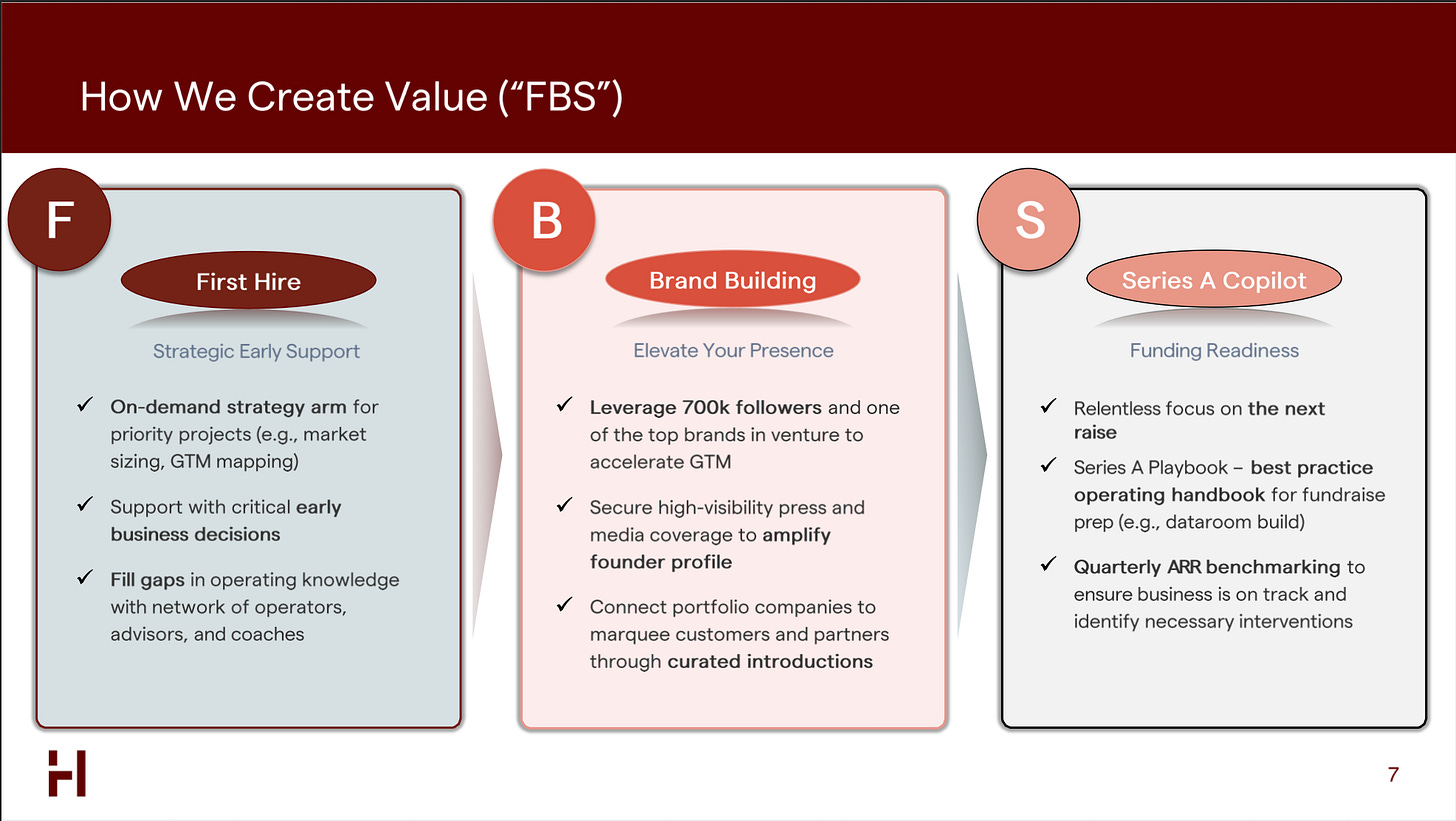 How We Create Value (“FBS”)

F

First Hire

Strategic Early Support

✓ On-demand strategy arm for priority projects (e.g., market sizing, GTM mapping)

✓ Support with critical early business decisions

✓ Fill gaps in operating knowledge with network of operators, advisors, and coaches

B

Brand Building

Elevate Your Presence

✓ Leverage 700k followers and one of the top brands in venture to accelerate GTM

✓ Secure high-visibility press and media coverage to amplify founder profile

✓ Connect portfolio companies to marquee customers and partners through curated introductions

S

Series A Copilot

Funding Readiness

✓ Relentless focus on the next raise

✓ Series A Playbook – best practice operating handbook for fundraise prep (e.g., dataroom build)

✓ Quarterly ARR benchmarking to ensure business is on track and identify necessary interventions

7